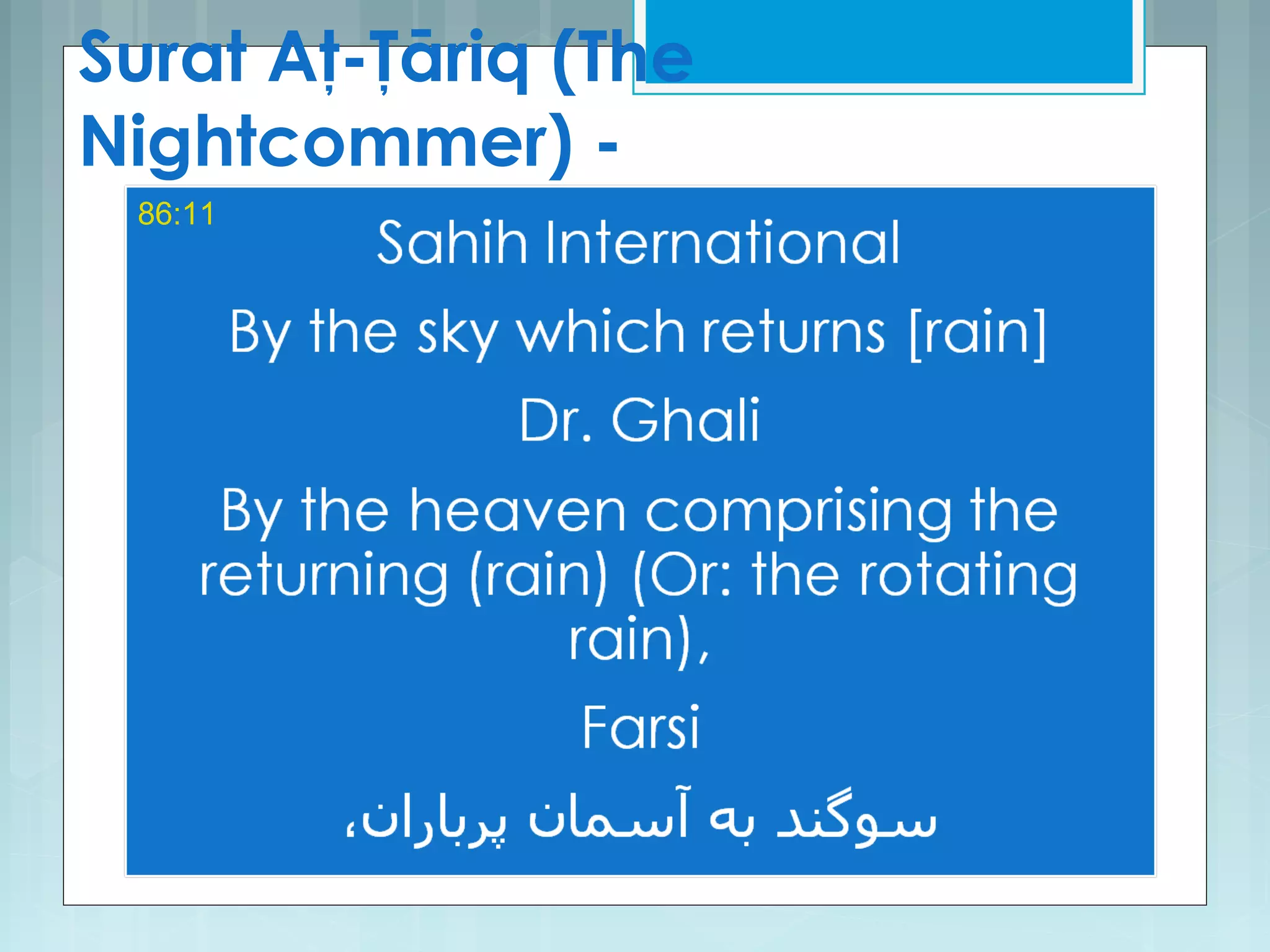 Surat Aṭ-Ṭāriq (The Nightcommer) -

86:11

Sahih International

By the sky which returns [rain]

Dr. Ghali

By the heaven comprising the returning (rain) (Or: the rotating rain),

Farsi

سوگند به آسمان پرباران،